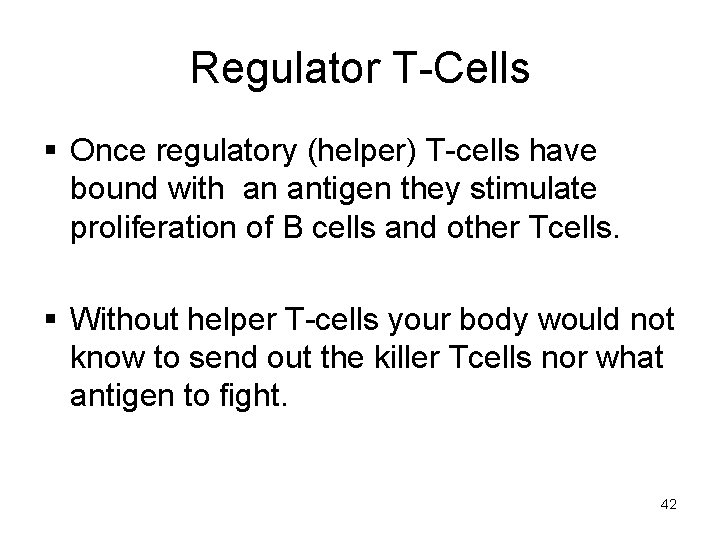 Regulator T-Cells

▪ Once regulatory (helper) T-cells have bound with an antigen they stimulate proliferation of B cells and other Tcells.

▪ Without helper T-cells your body would not know to send out the killer Tcells nor what antigen to fight.

42